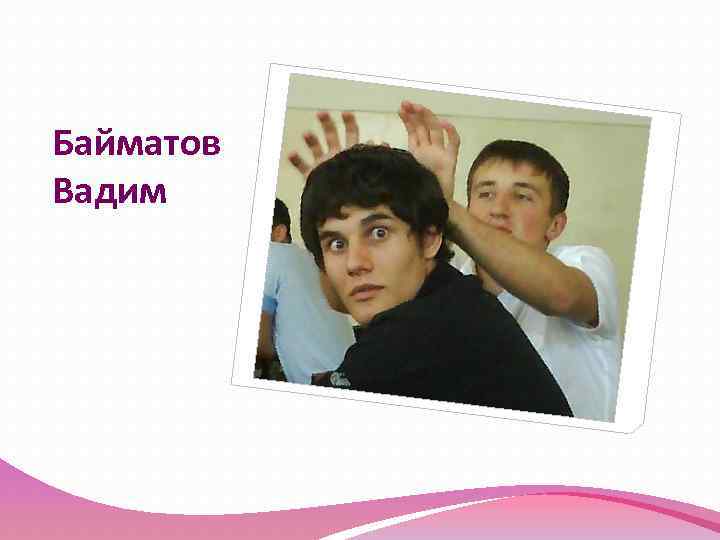 Байматов Вадим